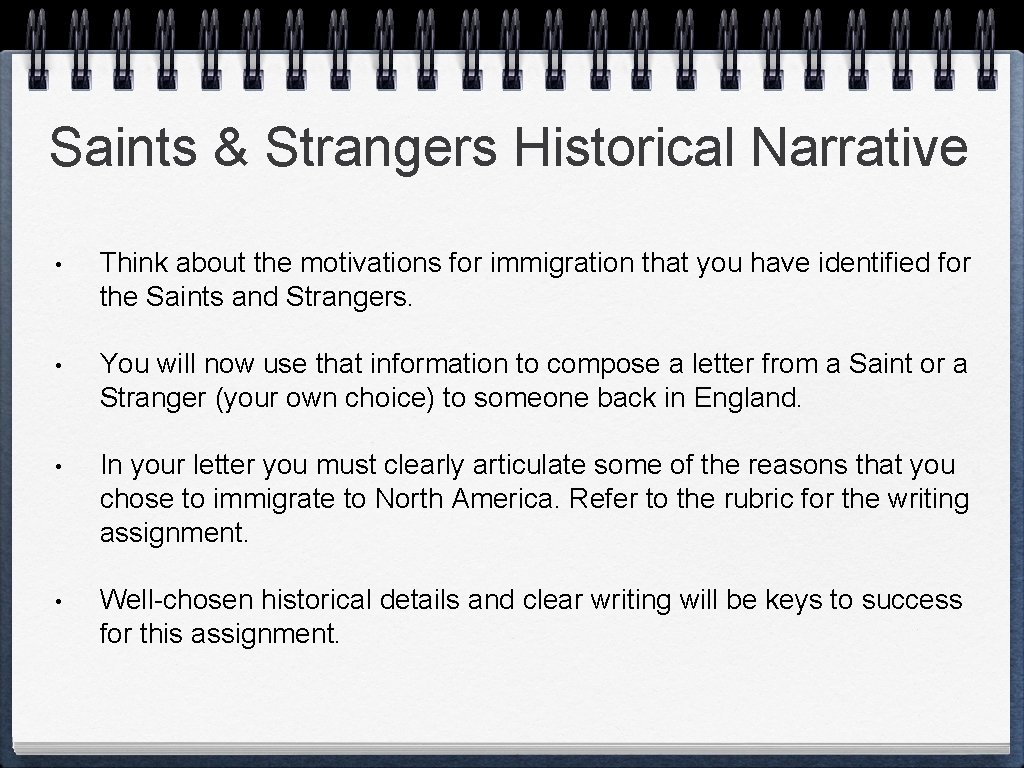 Saints & Strangers Historical Narrative

• Think about the motivations for immigration that you have identified for the Saints and Strangers.

• You will now use that information to compose a letter from a Saint or a Stranger (your own choice) to someone back in England.

• In your letter you must clearly articulate some of the reasons that you chose to immigrate to North America. Refer to the rubric for the writing assignment.

• Well-chosen historical details and clear writing will be keys to success for this assignment.